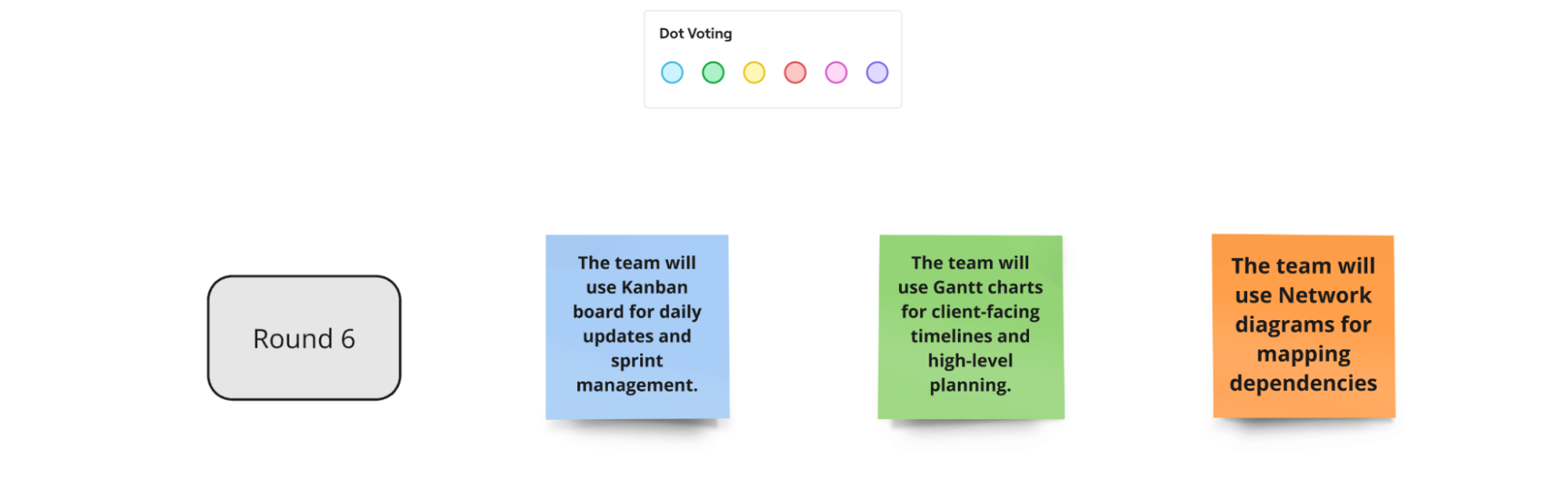 Dot Voting

Round 6

The team will use Kanban board for daily updates and sprint management.

The team will use Gantt charts for client-facing timelines and high-level planning.

The team will use Network diagrams for mapping dependencies